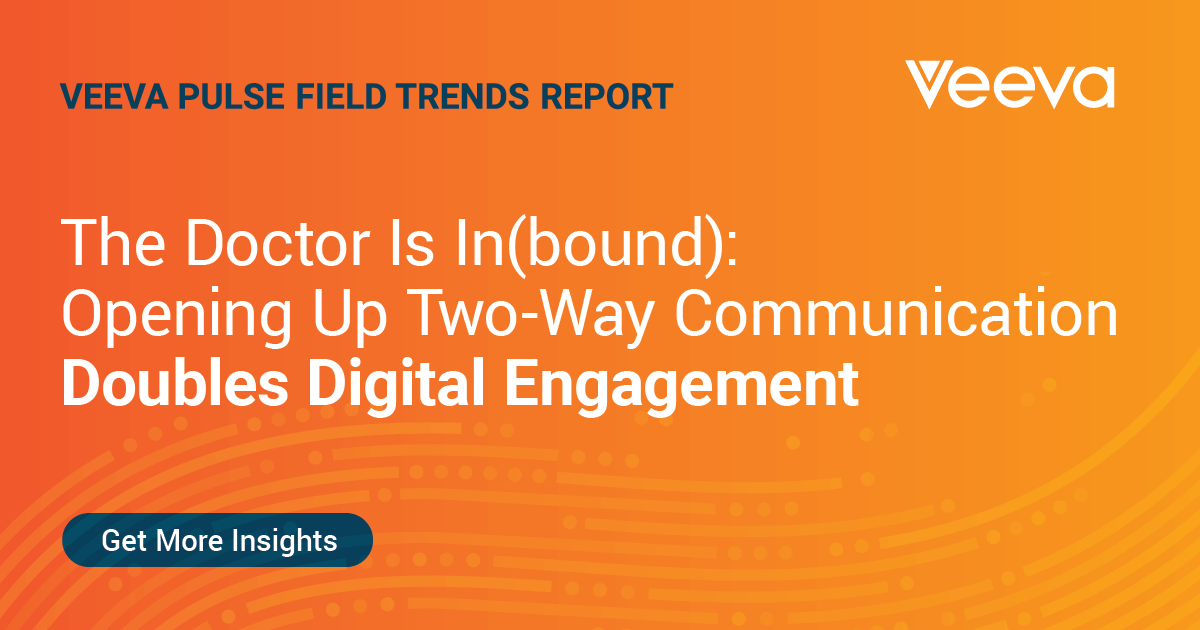 VEEVA PULSE FIELD TRENDS REPORT

Veeva

The Doctor Is In(bound): Opening Up Two-Way Communication **Doubles Digital Engagement**

Get More Insights